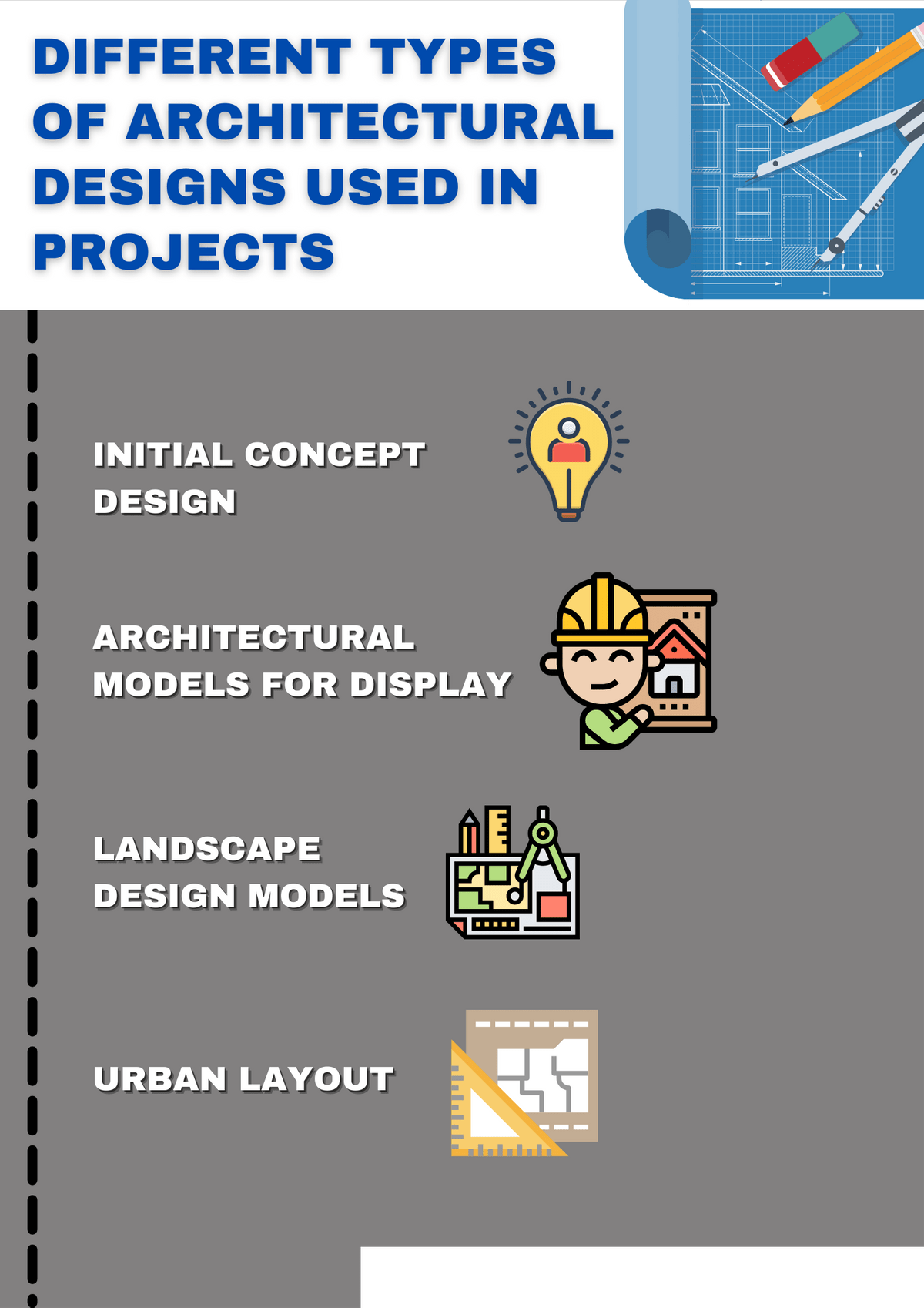 DIFFERENT TYPES OF ARCHITECTURAL DESIGNS USED IN PROJECTS

INITIAL CONCEPT DESIGN

ARCHITECTURAL MODELS FOR DISPLAY

LANDSCAPE DESIGN MODELS

URBAN LAYOUT